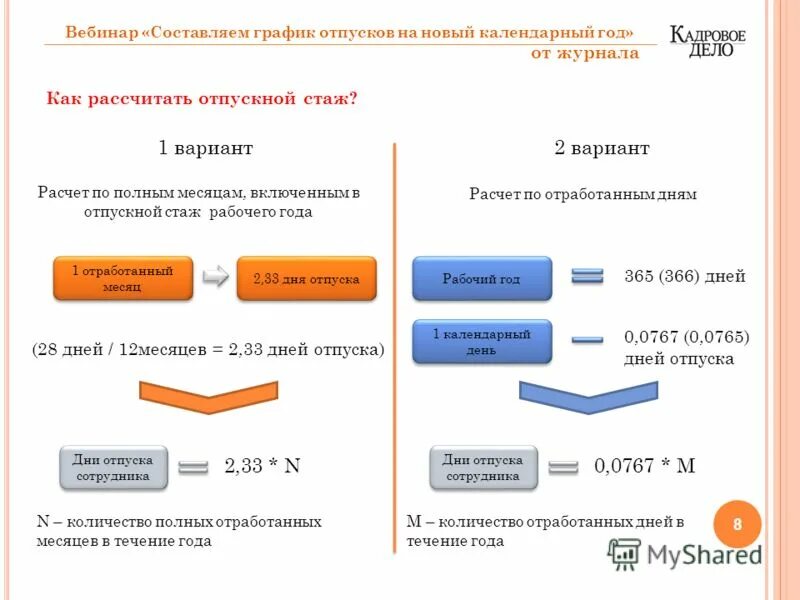 Вебинар «Составляем график отпусков на новый календарный год» от журнала

КАДРОВОЕ ДЕЛО

Как рассчитать отпускной стаж?

1 вариант

Расчет по полным месяцам, включенным в отпускной стаж рабочего года

1 отработанный месяц

2,33 дня отпуска

(28 дней / 12месяцев = 2,33 дней отпуска)

Дни отпуска сотрудника

2,33 * N

N – количество полных отработанных месяцев в течение года

2 вариант

Расчет по отработанным дням

Рабочий год

365 (366) дней

1 календарный день

0,0767 (0,0765) дней отпуска

Дни отпуска сотрудника

0,0767 * M

M – количество отработанных дней в течение года

8

MyShared